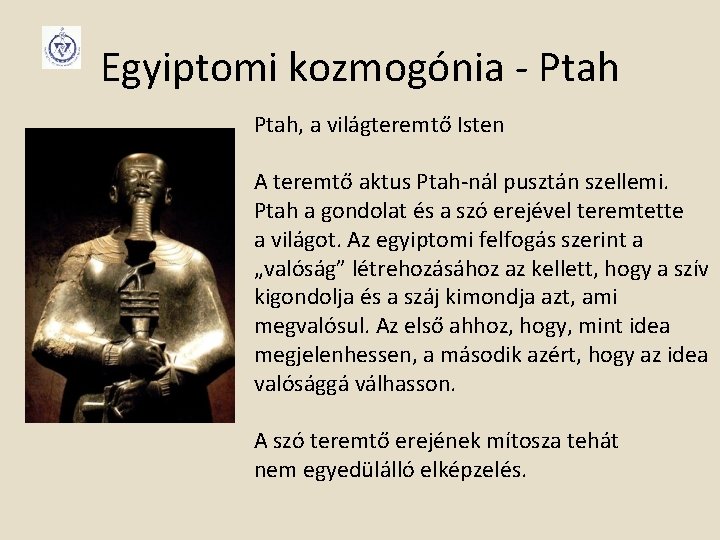 Egyiptomi kozmogónia - Ptah

Ptah, a világteremtő Isten

A teremtő aktus Ptah-nál pusztán szellemi. Ptah a gondolat és a szó erejével teremtette a világot. Az egyiptomi felfogás szerint a „valóság” létrehozásához az kellett, hogy a szív kigondolja és a száj kimondja azt, ami megvalósul. Az első ahhoz, hogy, mint idea megjelenhessen, a második azért, hogy az idea valósággá válhasson.

A szó teremtő erejének mítosza tehát nem egyedülálló elképzelés.